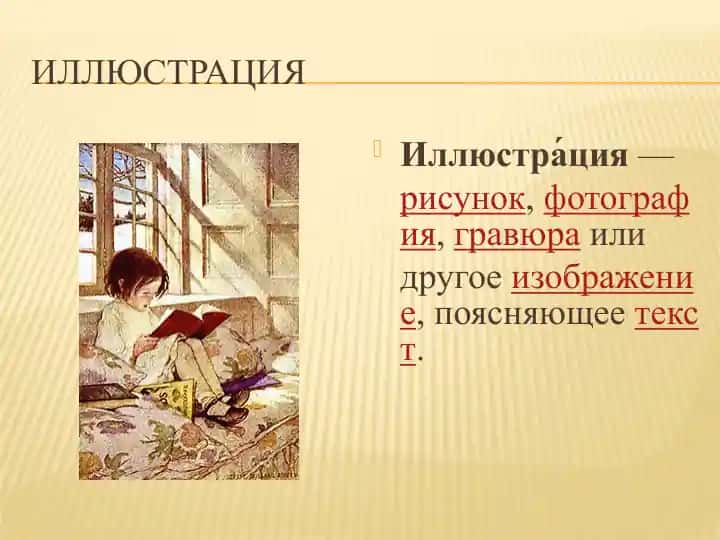 ИЛЛЮСТРАЦИЯ

Иллюстра́ция — рисунок, фотография, гравюра или другое изображение, поясняющее текст.